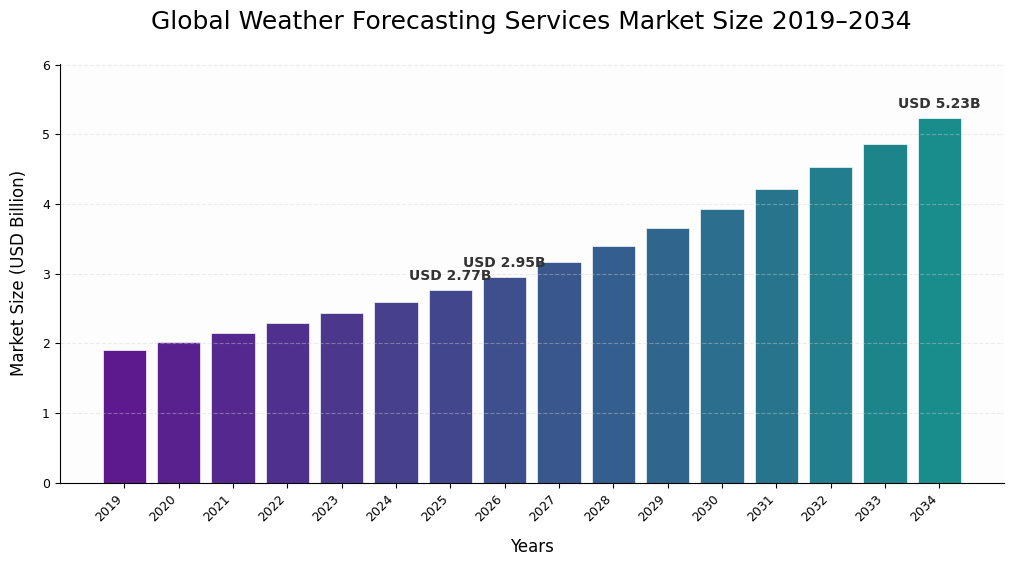 Global Weather Forecasting Services Market Size 2019–2034

Market Size (USD Billion)

6
5
4
3
2
1
0

USD 2.77B
USD 2.95B
USD 5.23B

2019
2020
2021
2022
2023
2024
2025
2026
2027
2028
2029
2030
2031
2032
2033
2034

Years